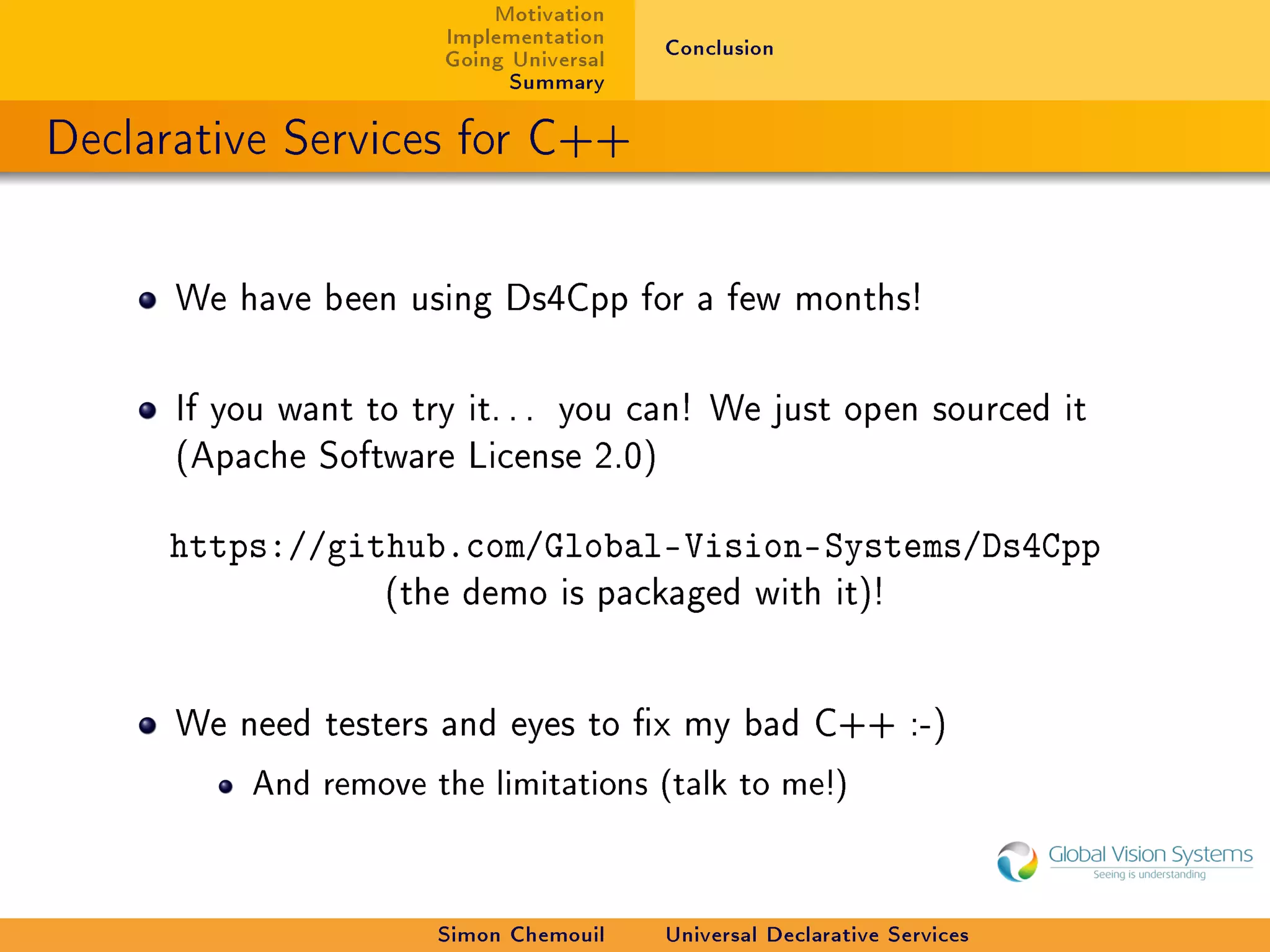 Motivation
Implementation
Going Universal
Summary

Conclusion

Declarative Services for C++

- We have been using Ds4Cpp for a few months!

- If you want to try it... you can! We just open sourced it (Apache Software License 2.0)

https://github.com/Global-Vision-Systems/Ds4Cpp
(the demo is packaged with it)!

- We need testers and eyes to fix my bad C++ :-)
    - And remove the limitations (talk to me!)

Global Vision Systems
Seeing is understanding

Simon Chemouil    Universal Declarative Services